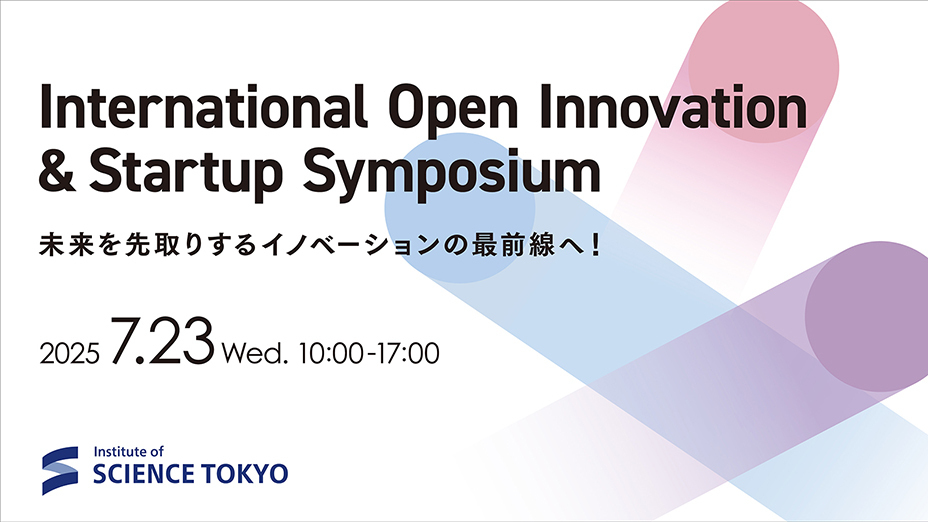 International Open Innovation & Startup Symposium

未来を先取りするイノベーションの最前線へ！

2025 7.23 Wed. 10:00-17:00

Institute of SCIENCE TOKYO